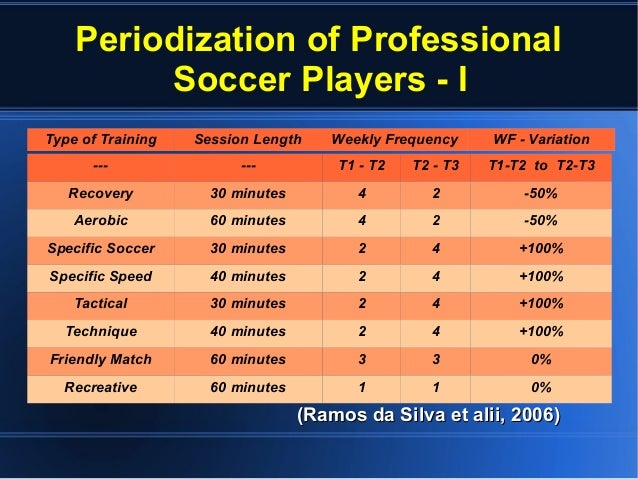 Periodization of Professional Soccer Players - I

| Type of Training | Session Length | Weekly Frequency | | WF - Variation |
|---|---|---|---|---|
| --- | --- | T1 - T2 | T2 - T3 | T1-T2 to T2-T3 |
| Recovery | 30 minutes | 4 | 2 | -50% |
| Aerobic | 60 minutes | 4 | 2 | -50% |
| Specific Soccer | 30 minutes | 2 | 4 | +100% |
| Specific Speed | 40 minutes | 2 | 4 | +100% |
| Tactical | 30 minutes | 2 | 4 | +100% |
| Technique | 40 minutes | 2 | 4 | +100% |
| Friendly Match | 60 minutes | 3 | 3 | 0% |
| Recreative | 60 minutes | 1 | 1 | 0% |

(Ramos da Silva et alii, 2006)